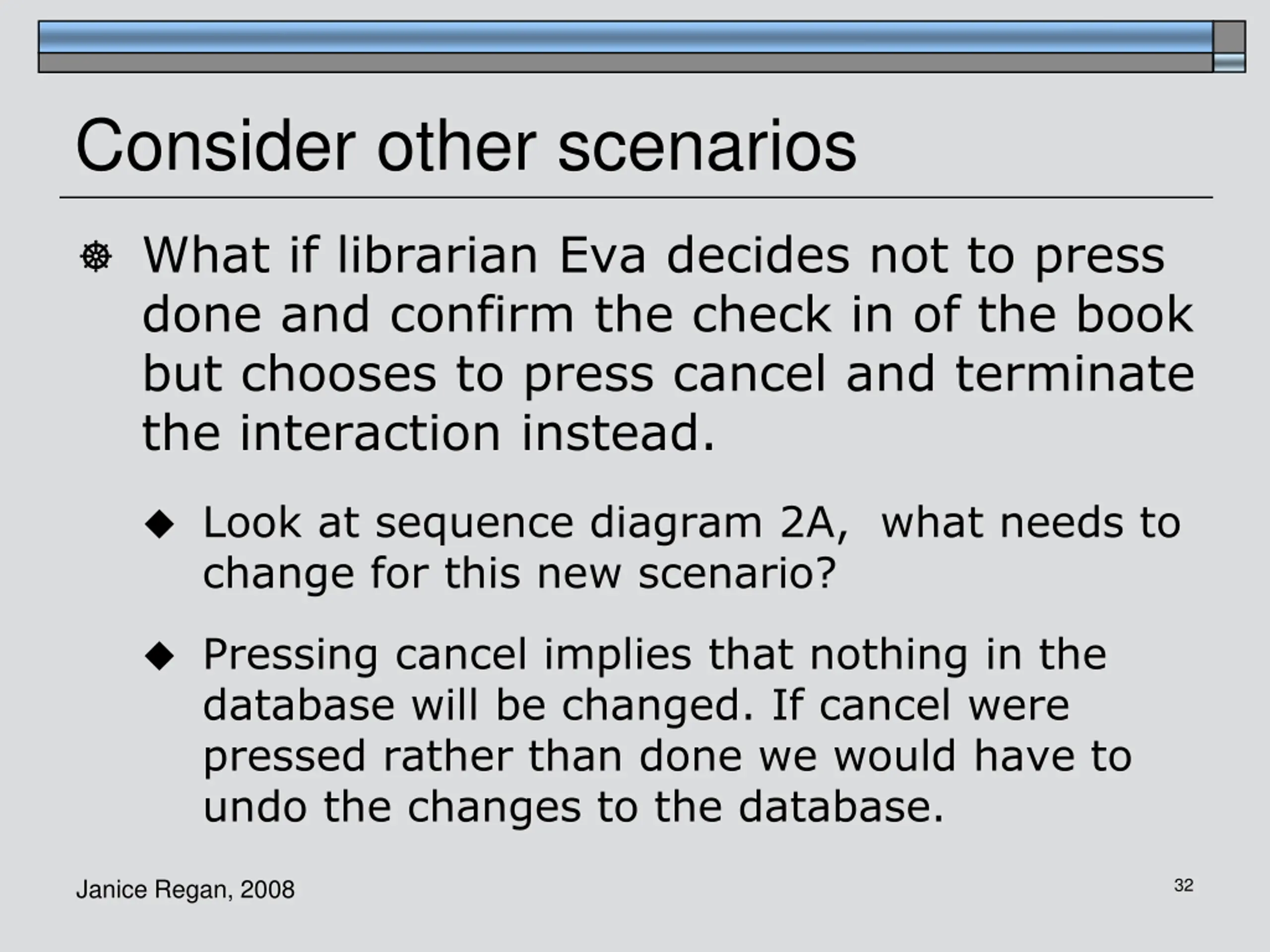 Consider other scenarios

What if librarian Eva decides not to press done and confirm the check in of the book but chooses to press cancel and terminate the interaction instead.

Look at sequence diagram 2A, what needs to change for this new scenario?

Pressing cancel implies that nothing in the database will be changed. If cancel were pressed rather than done we would have to undo the changes to the database.

Janice Regan, 2008

32